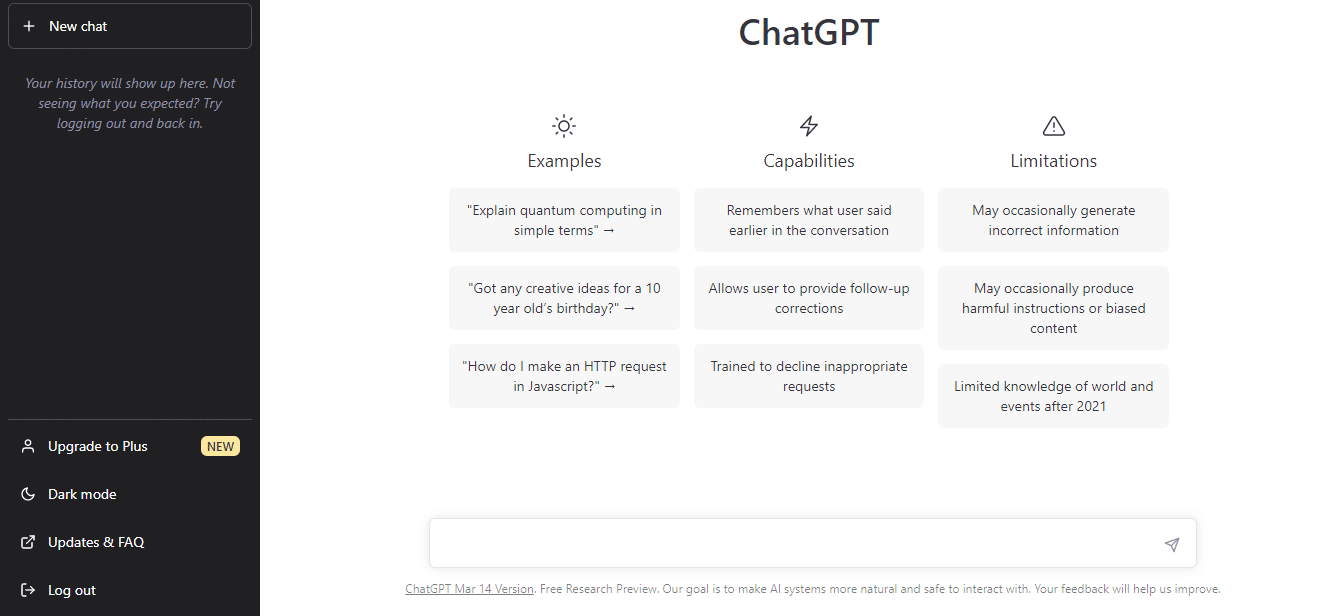 + New chat

Your history will show up here. Not seeing what you expected? Try logging out and back in.

Upgrade to Plus NEW

Dark mode

Updates & FAQ

Log out

ChatGPT

Examples

"Explain quantum computing in simple terms" →

"Got any creative ideas for a 10 year old's birthday?" →

"How do I make an HTTP request in Javascript?" →

Capabilities

Remembers what user said earlier in the conversation

Allows user to provide follow-up corrections

Trained to decline inappropriate requests

Limitations

May occasionally generate incorrect information

May occasionally produce harmful instructions or biased content

Limited knowledge of world and events after 2021

ChatGPT Mar 14 Version. Free Research Preview. Our goal is to make AI systems more natural and safe to interact with. Your feedback will help us improve.